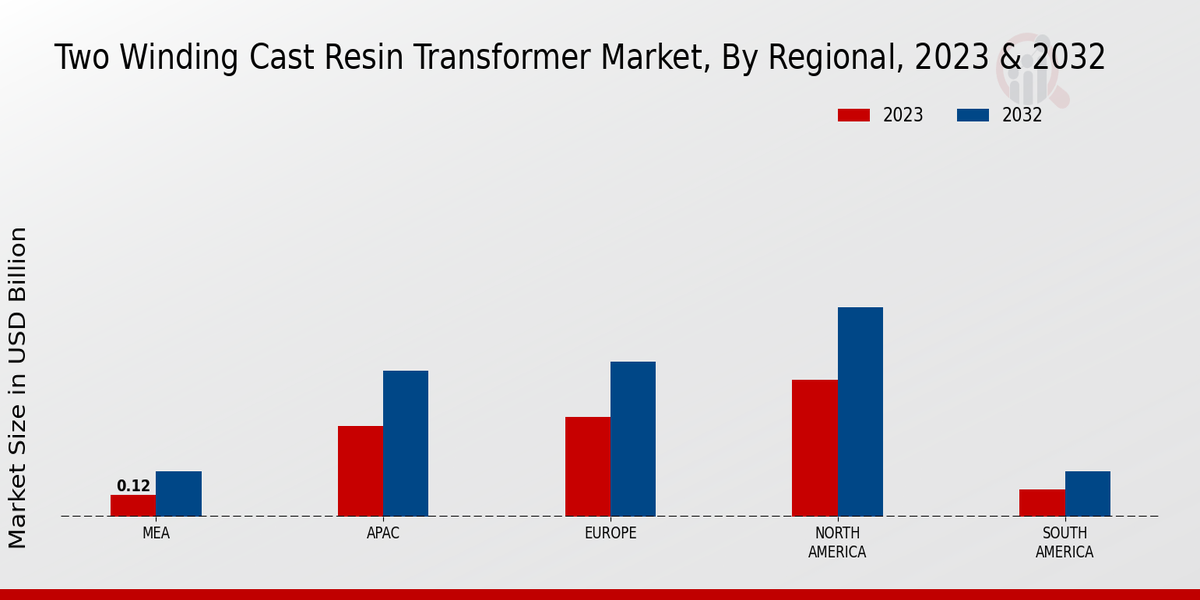 Two Winding Cast Resin Transformer Market, By Regional, 2023 & 2032

2023 2032

Market Size in USD Billion

0.12

MEA
APAC
EUROPE
NORTH AMERICA
SOUTH AMERICA